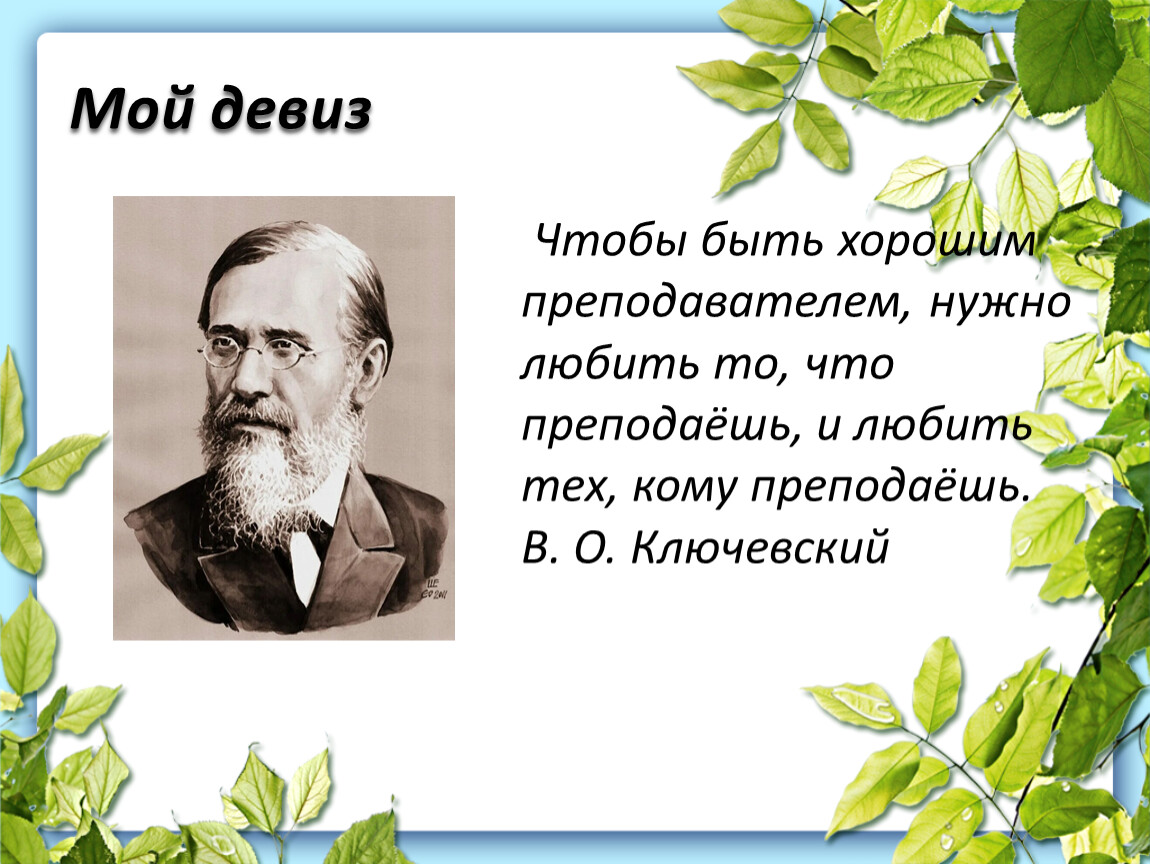 Мой девиз

Чтобы быть хорошим преподавателем, нужно любить то, что преподаёшь, и любить тех, кому преподаёшь.
В. О. Ключевский